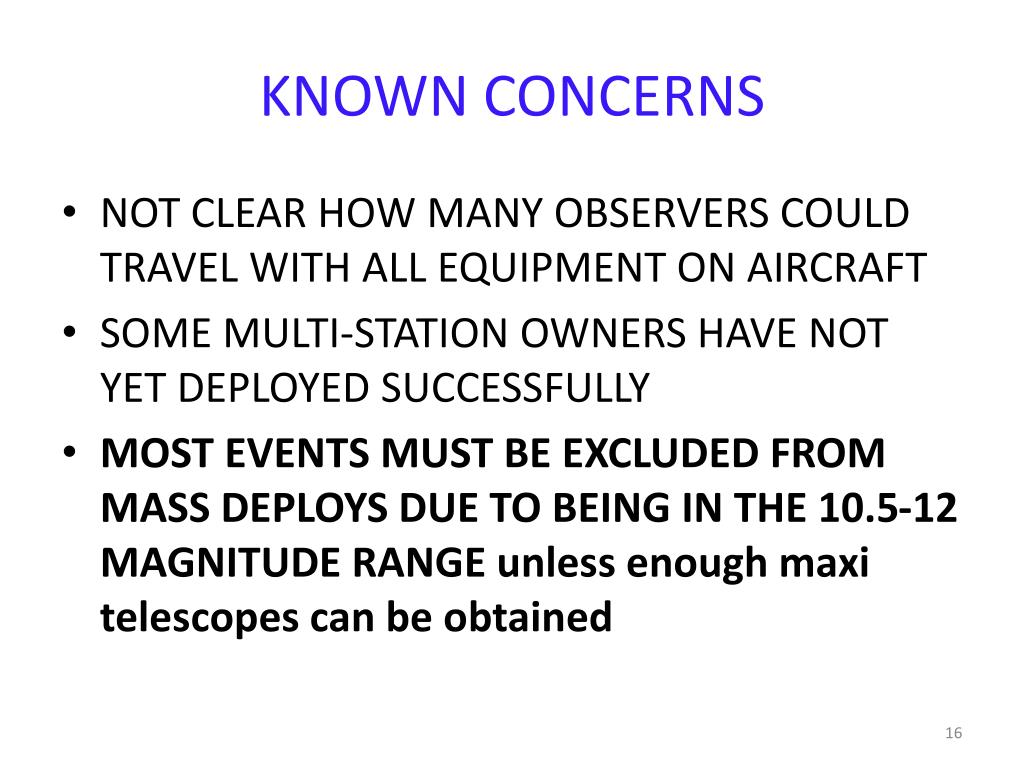 KNOWN CONCERNS

• NOT CLEAR HOW MANY OBSERVERS COULD TRAVEL WITH ALL EQUIPMENT ON AIRCRAFT
• SOME MULTI-STATION OWNERS HAVE NOT YET DEPLOYED SUCCESSFULLY
• MOST EVENTS MUST BE EXCLUDED FROM MASS DEPLOYS DUE TO BEING IN THE 10.5-12 MAGNITUDE RANGE unless enough maxi telescopes can be obtained

16